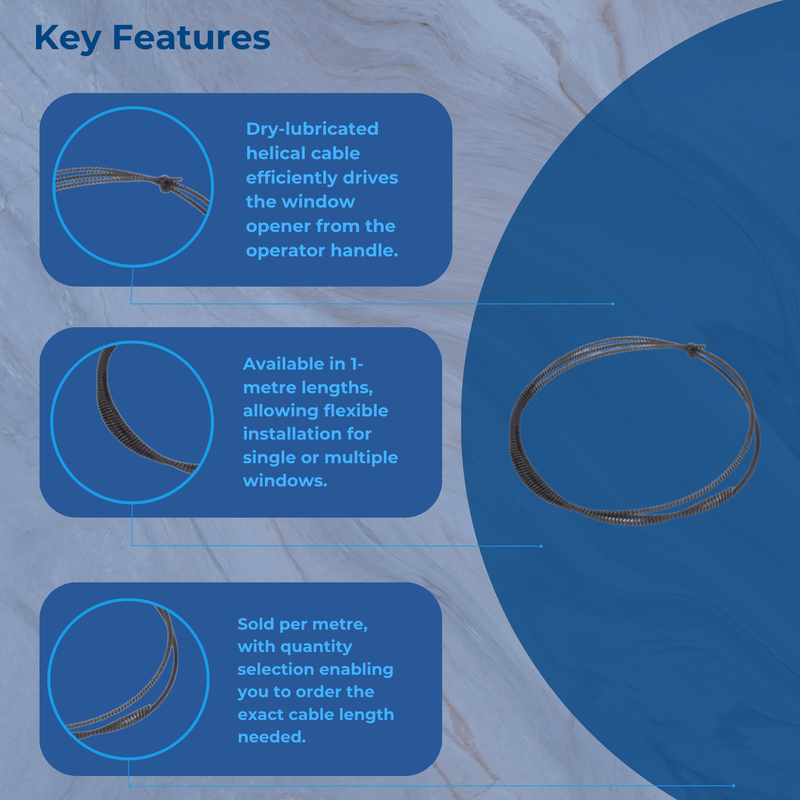 Key Features

Dry-lubricated helical cable efficiently drives the window opener from the operator handle.

Available in 1-metre lengths, allowing flexible installation for single or multiple windows.

Sold per metre, with quantity selection enabling you to order the exact cable length needed.